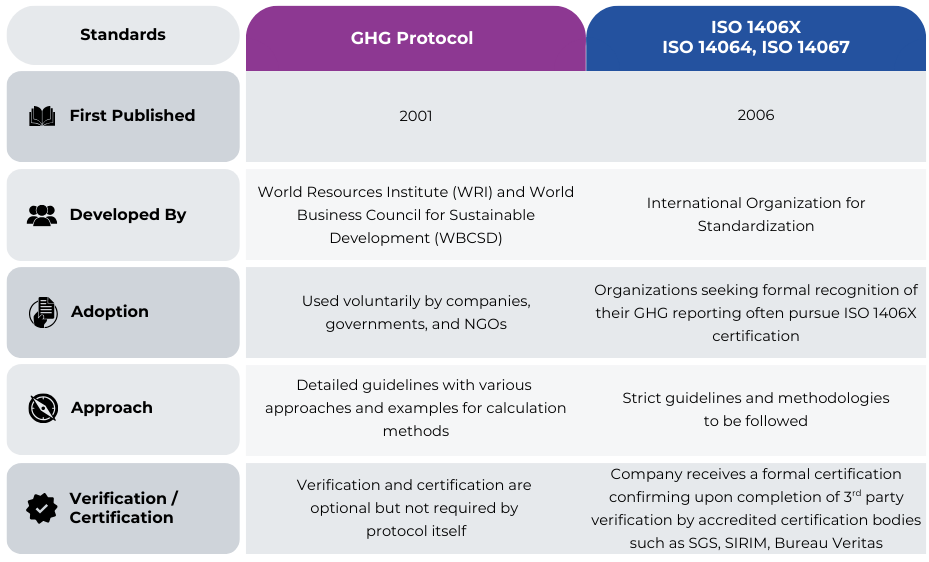 | Standards | GHG Protocol | ISO 1406X ISO 14064, ISO 14067 |
|---|---|---|
| First Published | 2001 | 2006 |
| Developed By | World Resources Institute (WRI) and World Business Council for Sustainable Development (WBCSD) | International Organization for Standardization |
| Adoption | Used voluntarily by companies, governments, and NGOs | Organizations seeking formal recognition of their GHG reporting often pursue ISO 1406X certification |
| Approach | Detailed guidelines with various approaches and examples for calculation methods | Strict guidelines and methodologies to be followed |
| Verification / Certification | Verification and certification are optional but not required by protocol itself | Company receives a formal certification confirming upon completion of 3$^{rd}$ party verification by accredited certification bodies such as SGS, SIRIM, Bureau Veritas |